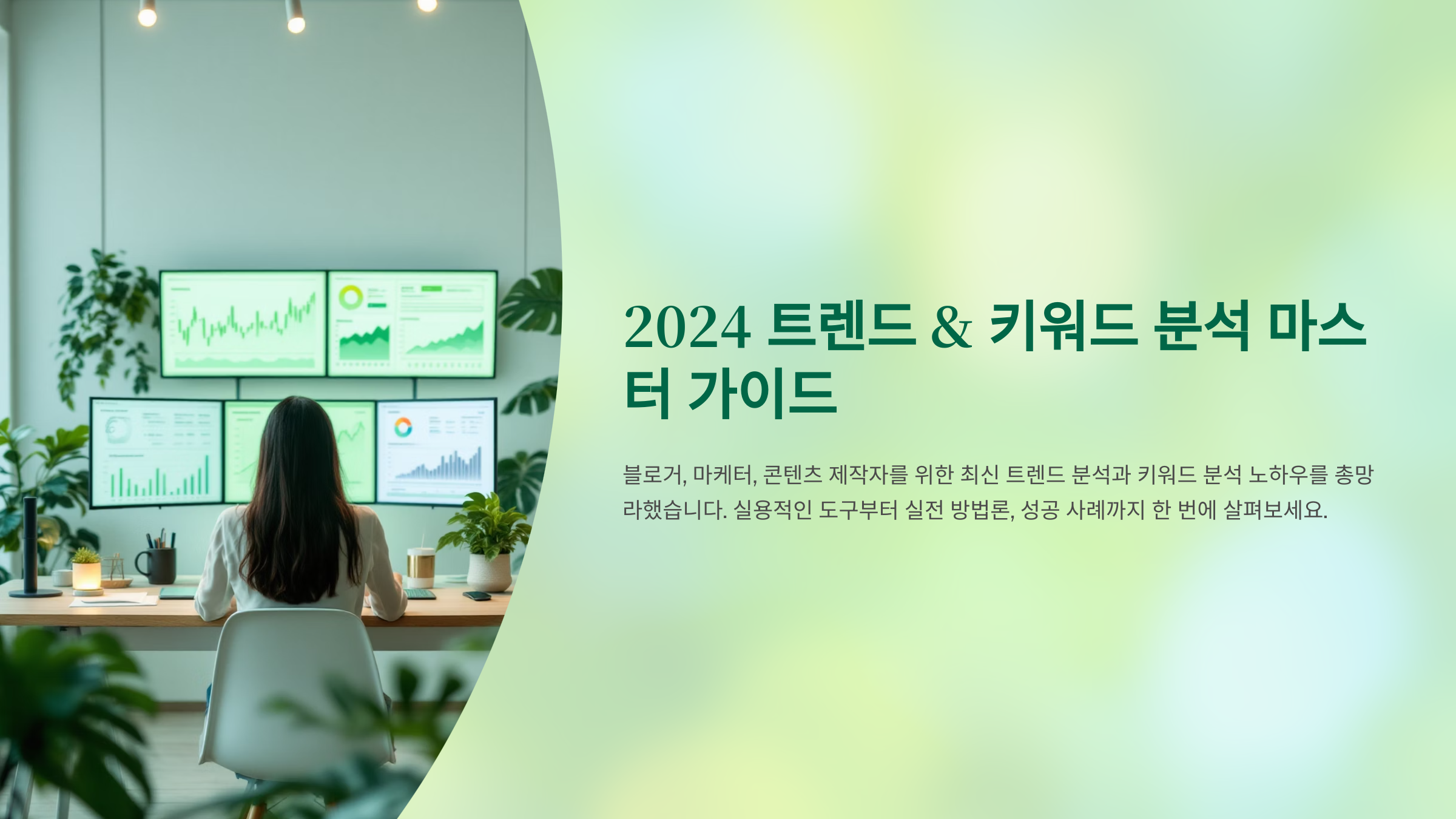 2024 트렌드 & 키워드 분석 마스터 가이드

블로거, 마케터, 콘텐츠 제작자를 위한 최신 트렌드 분석과 키워드 분석 노하우를 총망라했습니다. 실용적인 도구부터 실전 방법론, 성공 사례까지 한 번에 살펴보세요.